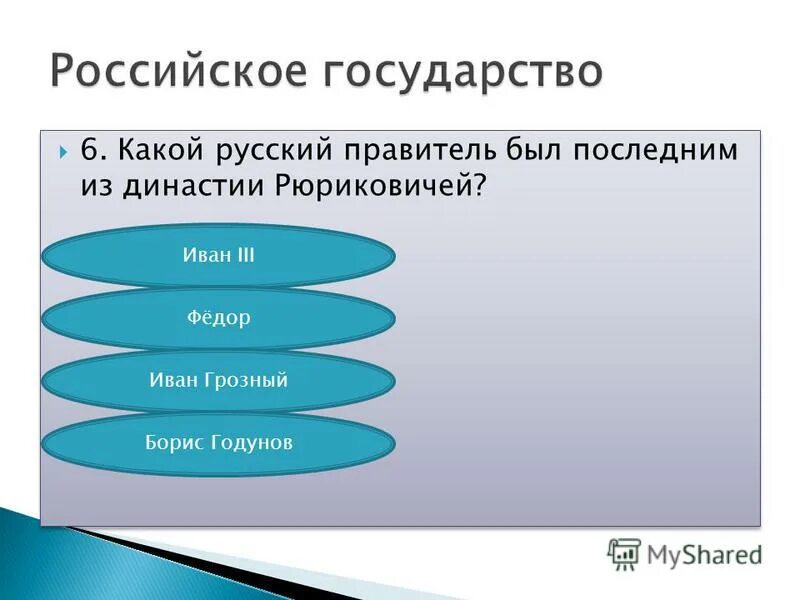 Российское государство

6. Какой русский правитель был последним из династии Рюриковичей?

Иван III

Фёдор

Иван Грозный

Борис Годунов

MyShared